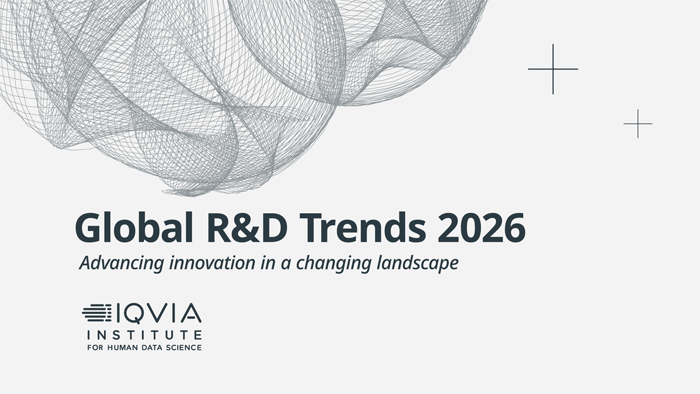 Global R&D Trends 2026

Advancing innovation in a changing landscape

IQVIA
INSTITUTE
FOR HUMAN DATA SCIENCE